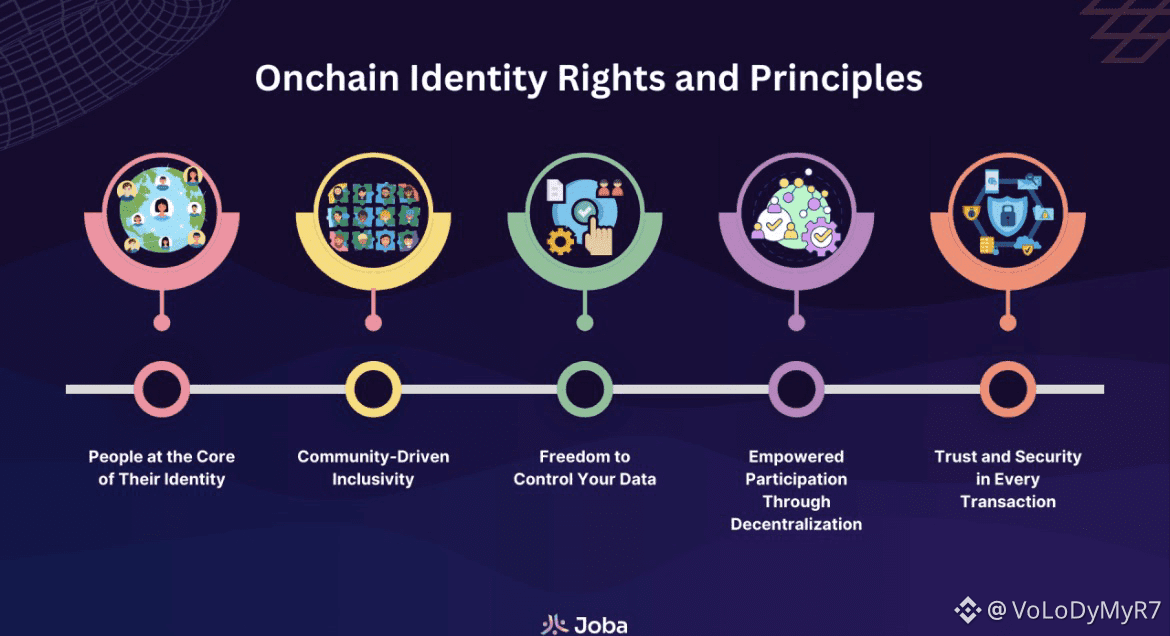 Onchain Identity Rights and Principles

People at the Core of Their Identity

Community-Driven Inclusivity

Freedom to Control Your Data

Empowered Participation Through Decentralization

Trust and Security in Every Transaction

Joba

@ VoLoDyMyR7